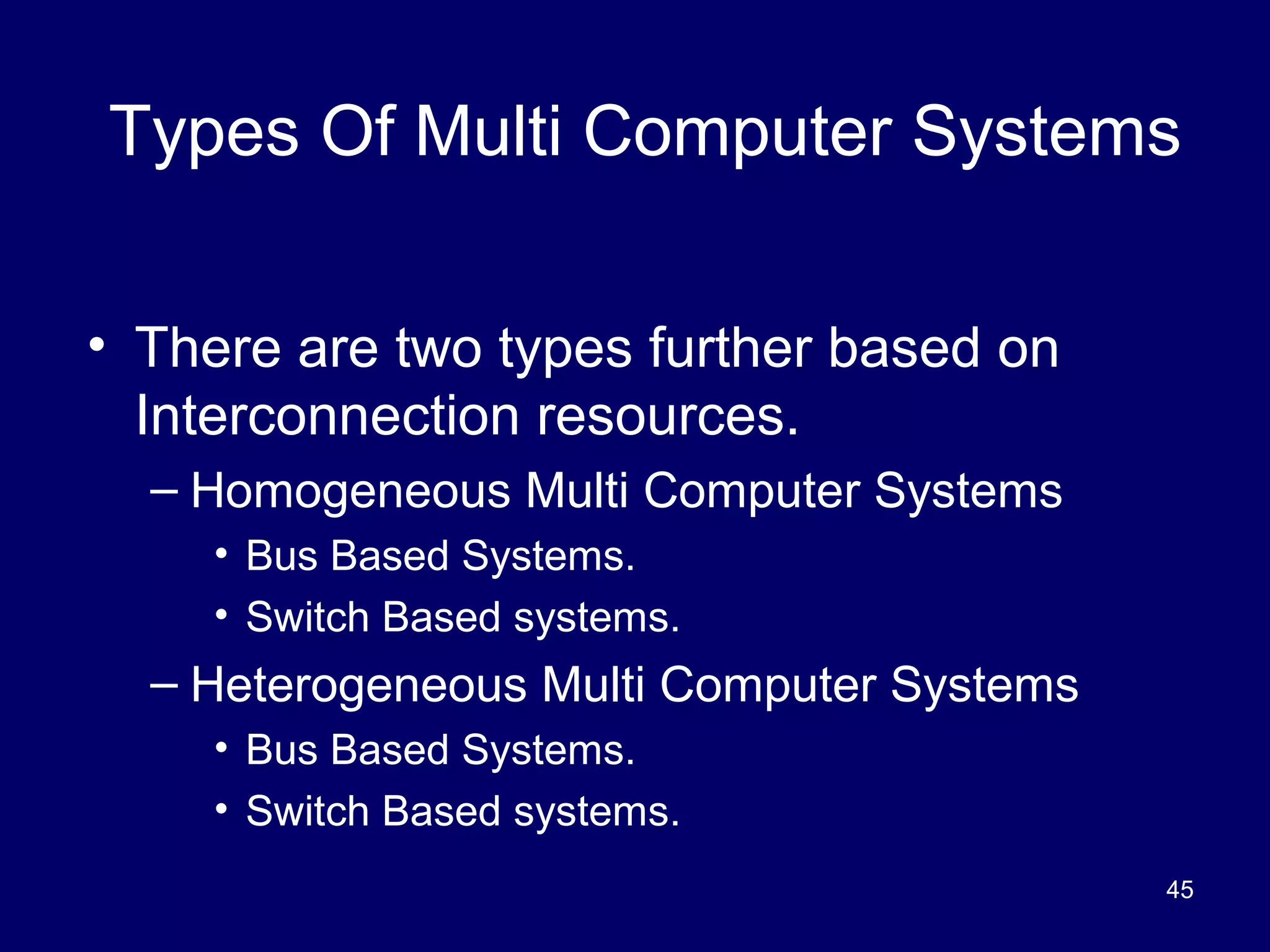 Types Of Multi Computer Systems

• There are two types further based on Interconnection resources.

– Homogeneous Multi Computer Systems

• Bus Based Systems.

• Switch Based systems.

– Heterogeneous Multi Computer Systems

• Bus Based Systems.

• Switch Based systems.

45